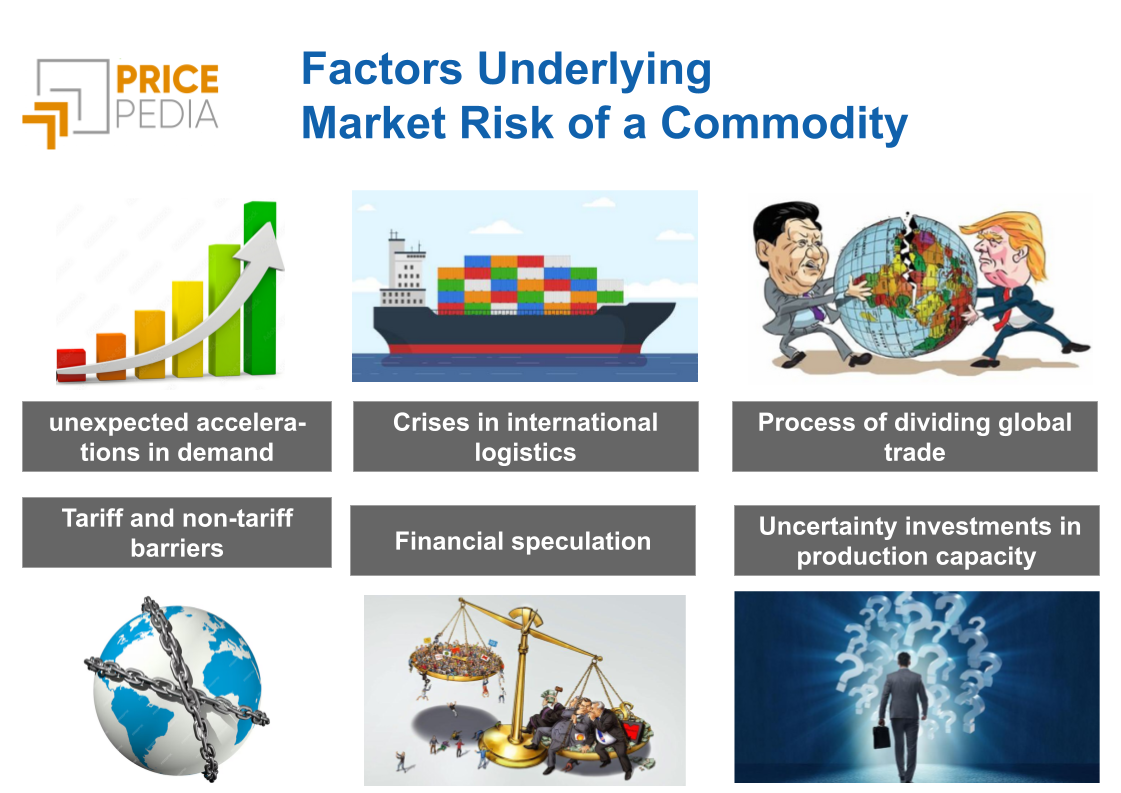 PRICE PEDIA

Factors Underlying Market Risk of a Commodity

unexpected accelerations in demand

Crises in international logistics

Process of dividing global trade

Tariff and non-tariff barriers

Financial speculation

Uncertainty investments in production capacity